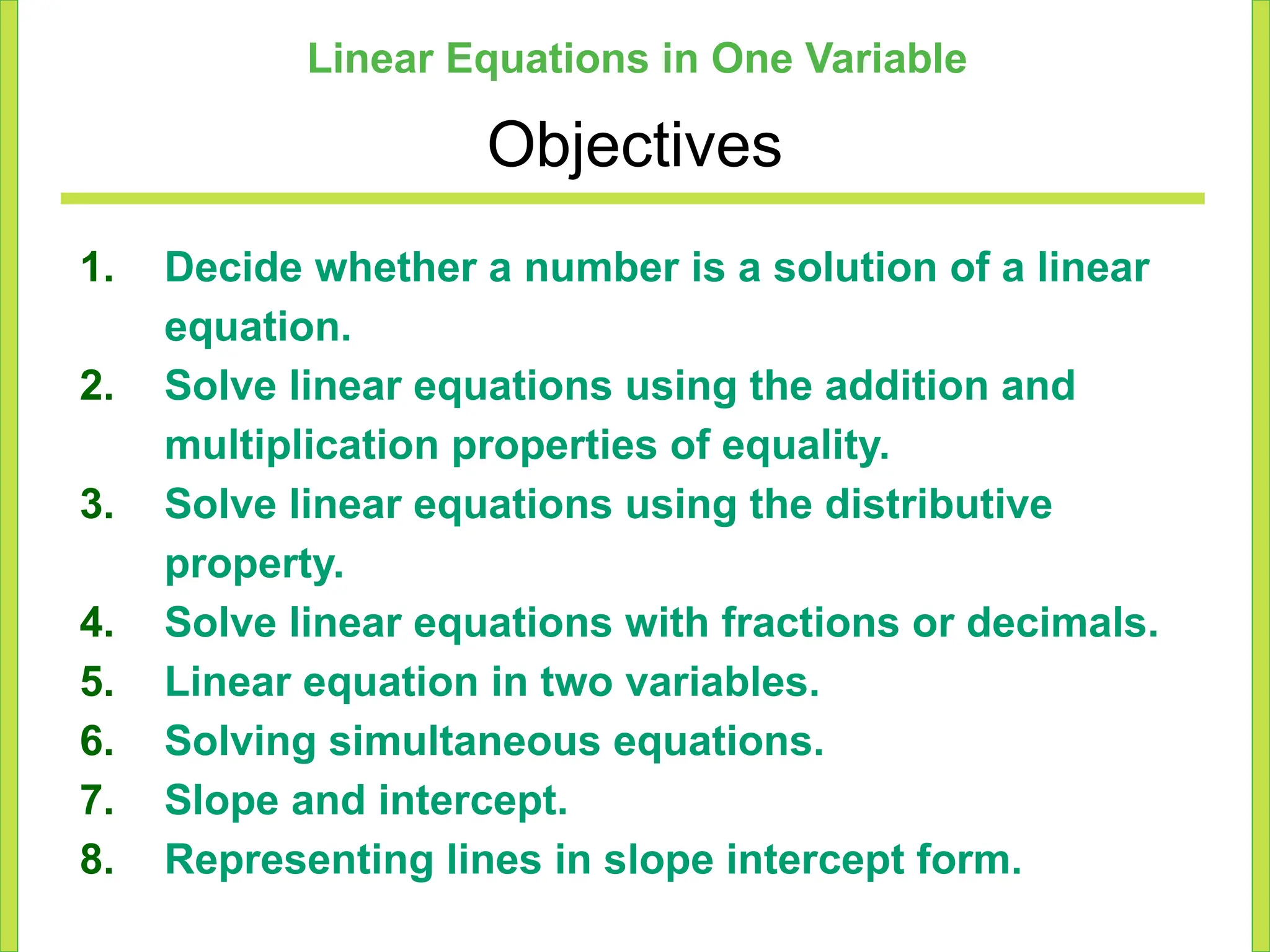 Linear Equations in One Variable

Objectives

1. Decide whether a number is a solution of a linear equation.
2. Solve linear equations using the addition and multiplication properties of equality.
3. Solve linear equations using the distributive property.
4. Solve linear equations with fractions or decimals.
5. Linear equation in two variables.
6. Solving simultaneous equations.
7. Slope and intercept.
8. Representing lines in slope intercept form.